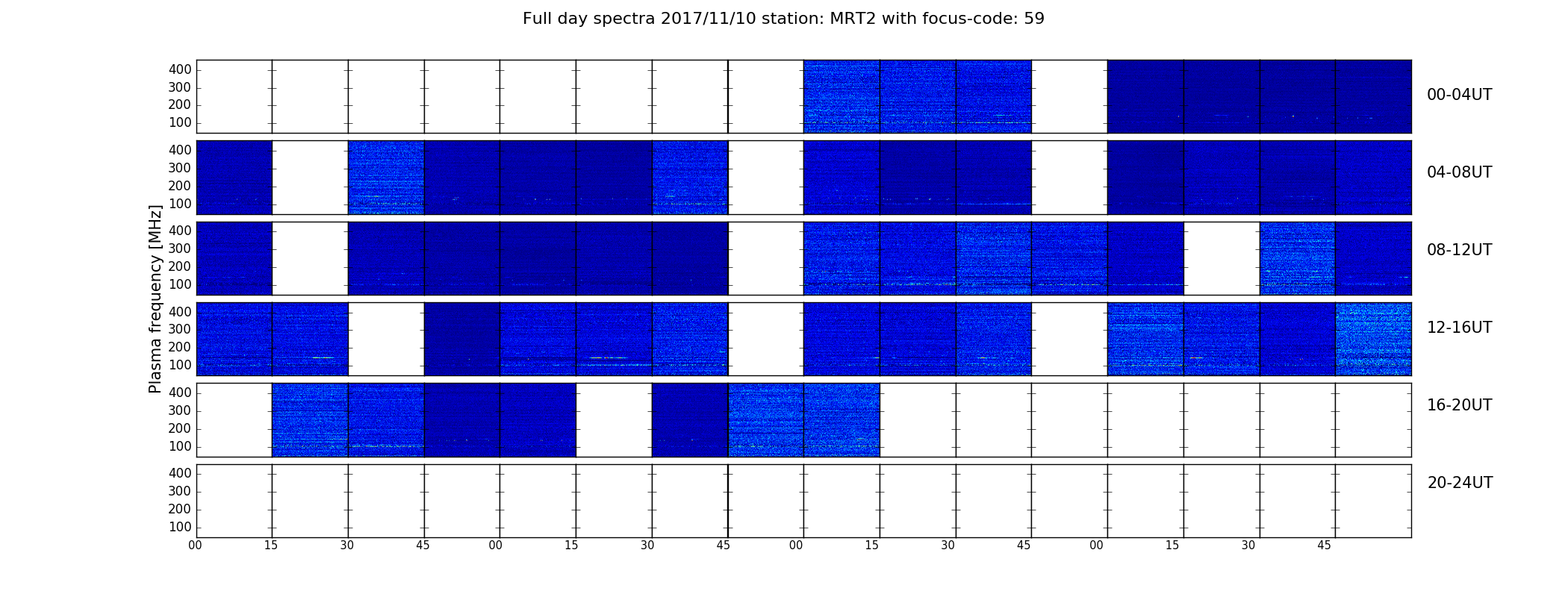 Full day spectra 2017/11/10 station: MRT2 with focus-code: 59

Plasma frequency [MHz]

400
300
200
100

00-04UT

400
300
200
100

04-08UT

400
300
200
100

08-12UT

400
300
200
100

12-16UT

400
300
200
100

16-20UT

400
300
200
100

20-24UT

00 15 30 45 00 15 30 45 00 15 30 45 00 15 30 45